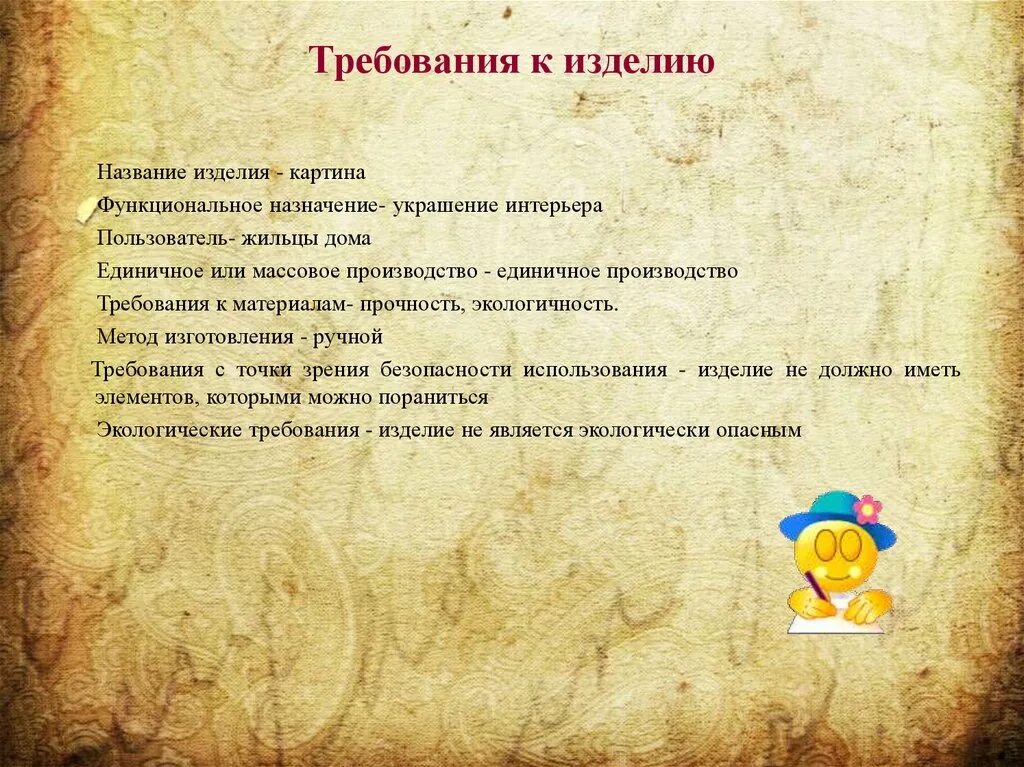 Требования к изделию

Название изделия - картина

Функциональное назначение- украшение интерьера

Пользователь- жильцы дома

Единичное или массовое производство - единичное производство

Требования к материалам- прочность, экологичность.

Метод изготовления - ручной

Требования с точки зрения безопасности использования - изделие не должно иметь элементов, которыми можно пораниться

Экологические требования - изделие не является экологически опасным